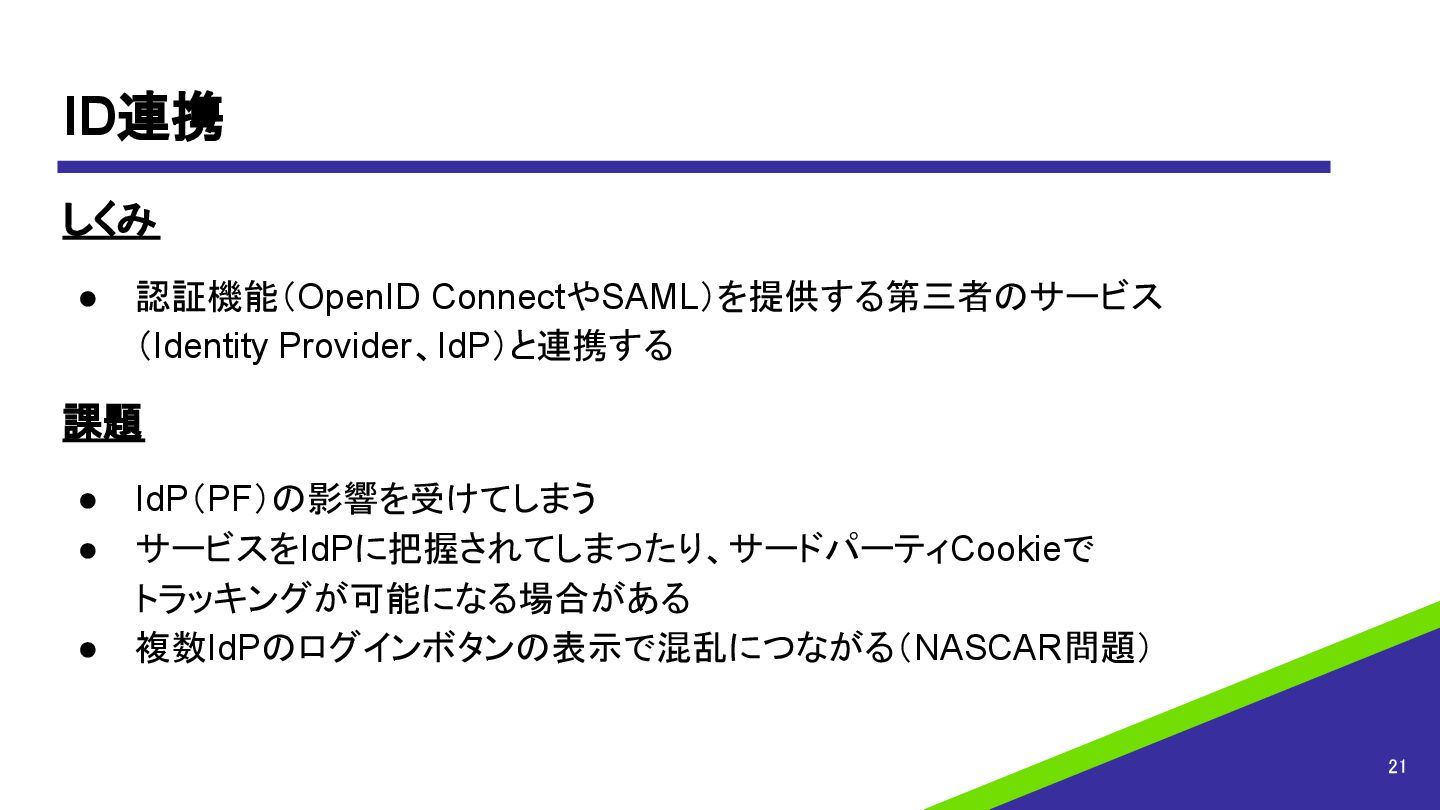 ID連携

しくみ

● 認証機能（OpenID ConnectやSAML）を提供する第三者のサービス（Identity Provider、IdP）と連携する

課題

● IdP（PF）の影響を受けてしまう
● サービスをIdPに把握されてしまったり、サードパーティCookieでトラッキングが可能になる場合がある
● 複数IdPのログインボタンの表示で混乱につながる（NASCAR問題）

21